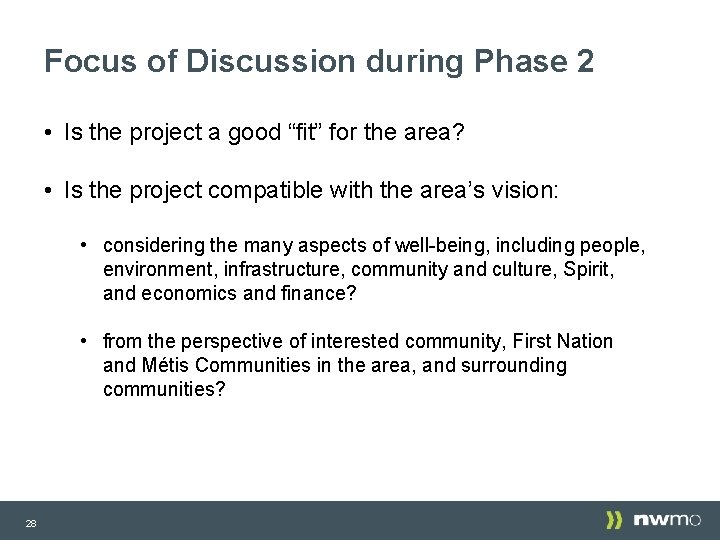 Focus of Discussion during Phase 2

• Is the project a good “fit” for the area?

• Is the project compatible with the area’s vision:

• considering the many aspects of well-being, including people, environment, infrastructure, community and culture, Spirit, and economics and finance?

• from the perspective of interested community, First Nation and Métis Communities in the area, and surrounding communities?

28

nwmo